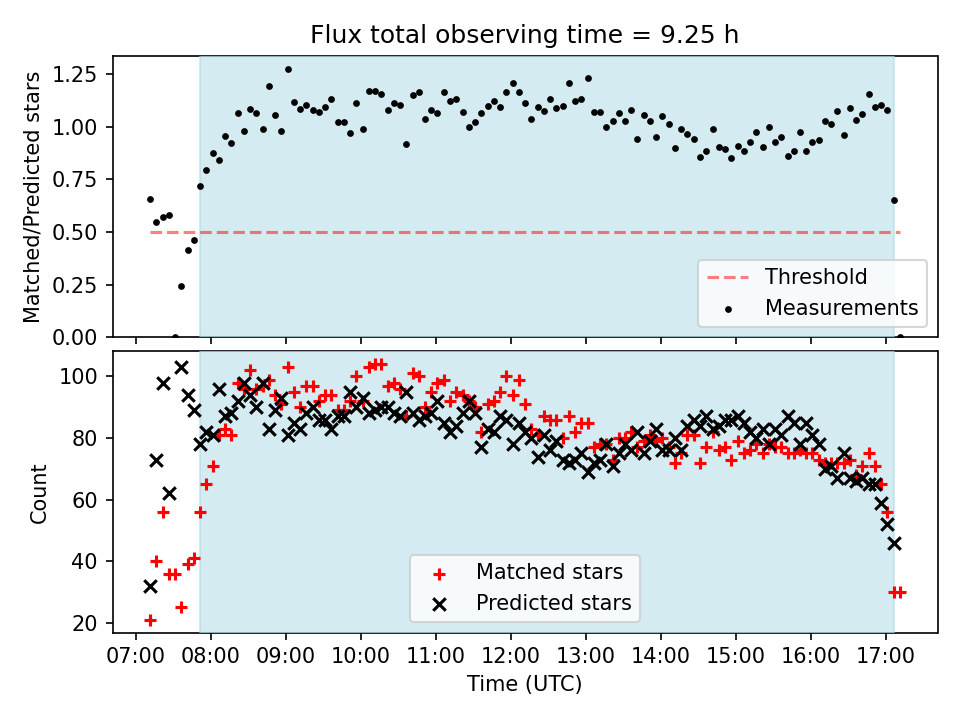 Flux total observing time = 9.25 h

Matched/Predicted stars

1.25
1.00
0.75
0.50
0.25
0.00

Threshold
Measurements

Count

100
80
60
40
20

Matched stars
Predicted stars

07:00 08:00 09:00 10:00 11:00 12:00 13:00 14:00 15:00 16:00 17:00

Time (UTC)